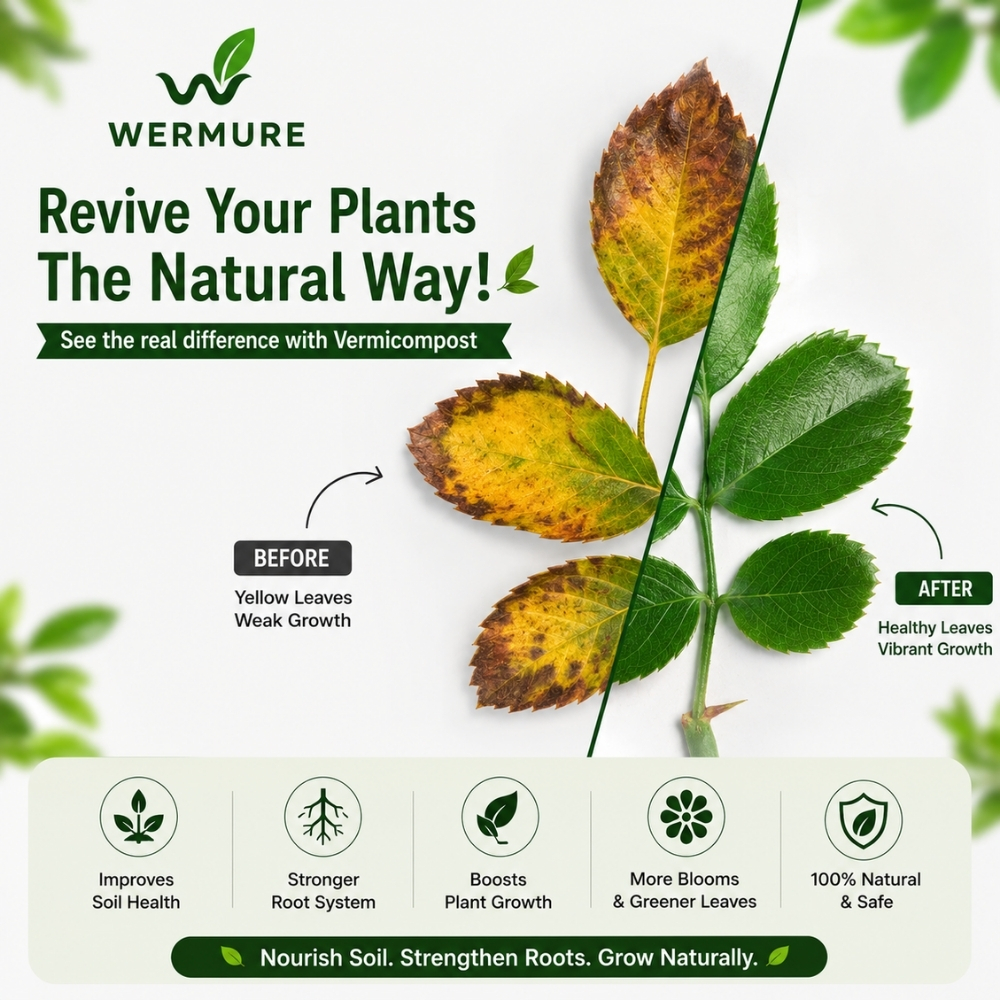 WERMURE

Revive Your Plants The Natural Way!

See the real difference with Vermicompost

BEFORE
Yellow Leaves
Weak Growth

AFTER
Healthy Leaves
Vibrant Growth

Improves Soil Health

Stronger Root System

Boosts Plant Growth

More Blooms & Greener Leaves

100% Natural & Safe

Nourish Soil. Strengthen Roots. Grow Naturally.